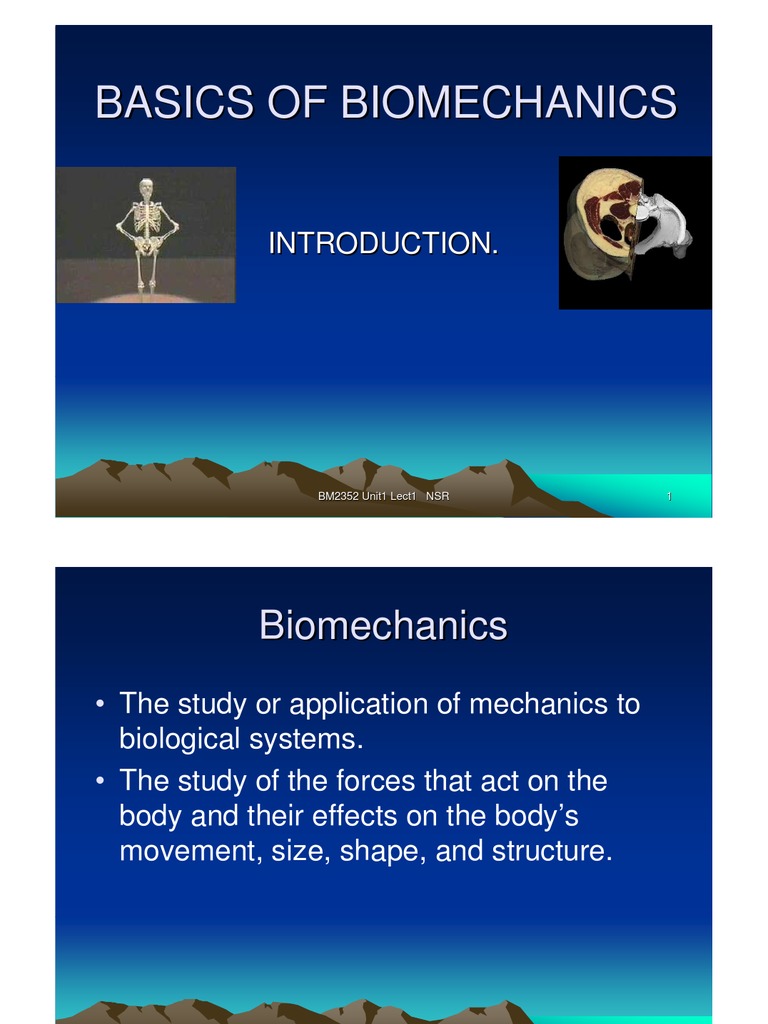 BASICS OF BIOMECHANICS

INTRODUCTION.

BM2352 Unit1 Lect1 NSR

1

Biomechanics

• The study or application of mechanics to biological systems.
• The study of the forces that act on the body and their effects on the body's movement, size, shape, and structure.